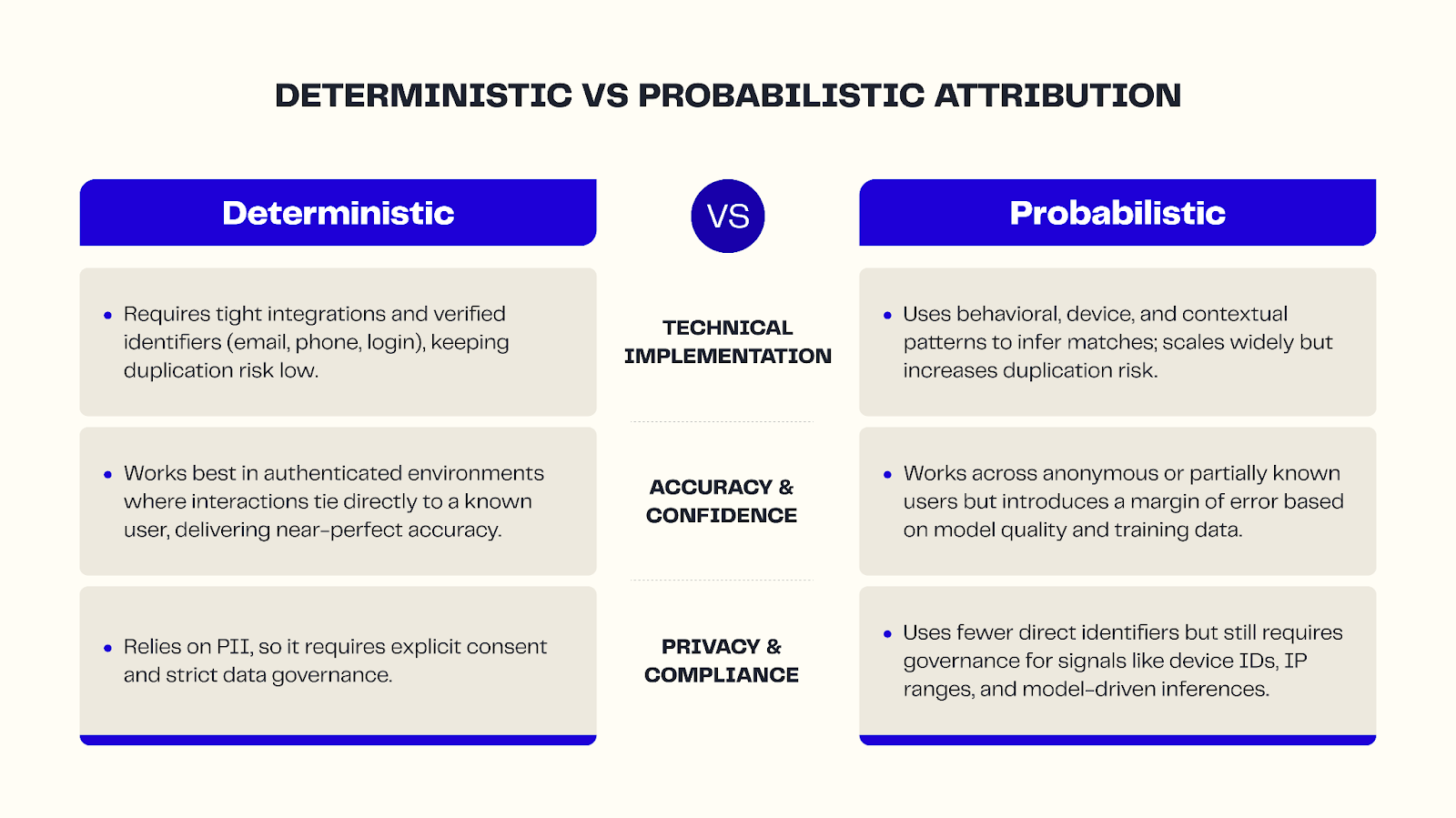 DETERMINISTIC VS PROBABILISTIC ATTRIBUTION

| Deterministic | VS | Probabilistic |
|---|---|---|
| • Requires tight integrations and verified identifiers (email, phone, login), keeping duplication risk low. | TECHNICAL IMPLEMENTATION | • Uses behavioral, device, and contextual patterns to infer matches; scales widely but increases duplication risk. |
| • Works best in authenticated environments where interactions tie directly to a known user, delivering near-perfect accuracy. | ACCURACY & CONFIDENCE | • Works across anonymous or partially known users but introduces a margin of error based on model quality and training data. |
| • Relies on PII, so it requires explicit consent and strict data governance. | PRIVACY & COMPLIANCE | • Uses fewer direct identifiers but still requires governance for signals like device IDs, IP ranges, and model-driven inferences. |